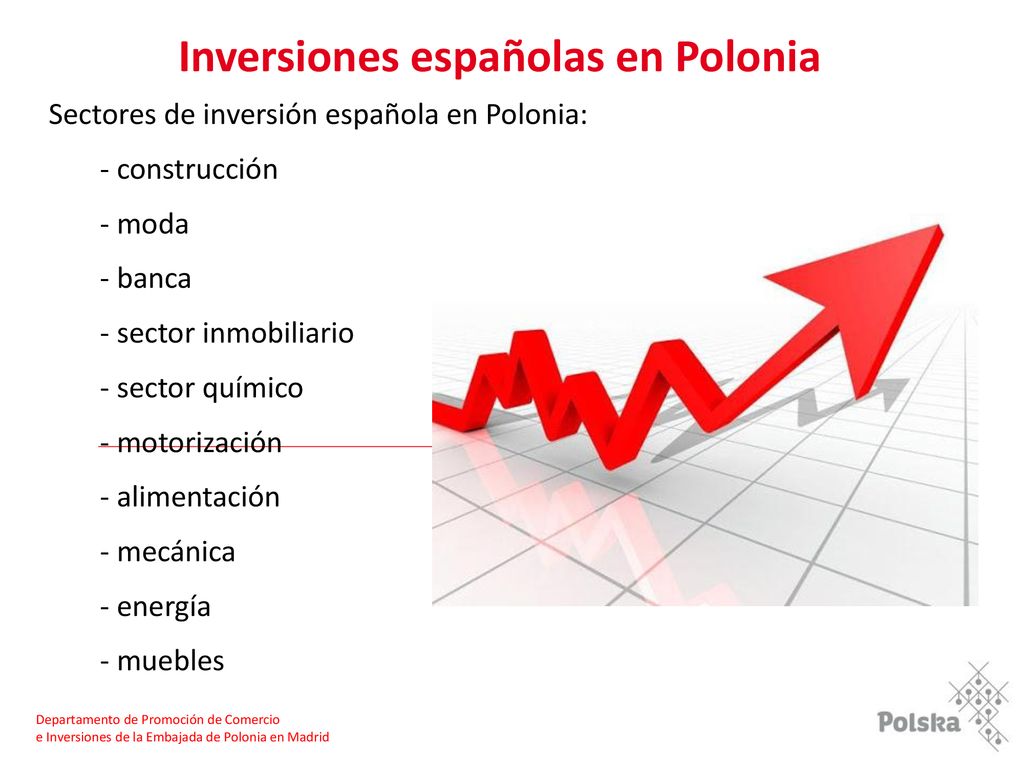 Inversiones españolas en Polonia

Sectores de inversión española en Polonia:

- construcción
- moda
- banca
- sector inmobiliario
- sector químico
- motorización
- alimentación
- mecánica
- energía
- muebles

Departamento de Promoción de Comercio e Inversiones de la Embajada de Polonia en Madrid

Polska